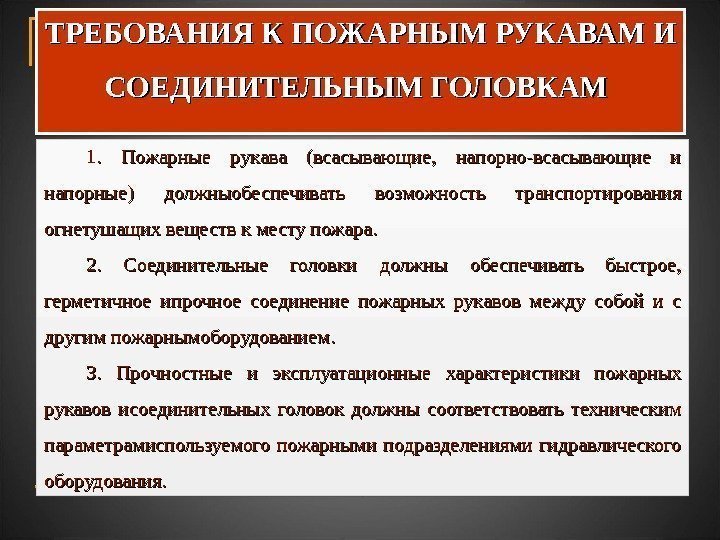 ТРЕБОВАНИЯ К ПОЖАРНЫМ РУКАВАМ И СОЕДИНИТЕЛЬНЫМ ГОЛОВКАМ

1. Пожарные рукава (всасывающие, напорно-всасывающие и напорные) должныобеспечивать возможность транспортирования огнетушащих веществ к месту пожара.

2. Соединительные головки должны обеспечивать быстрое, герметичное ипрочное соединение пожарных рукавов между собой и с другим пожарнымоборудованием.

3. Прочностные и эксплуатационные характеристики пожарных рукавов исоединительных головок должны соответствовать техническим параметрамиспользуемого пожарными подразделениями гидравлического оборудования.